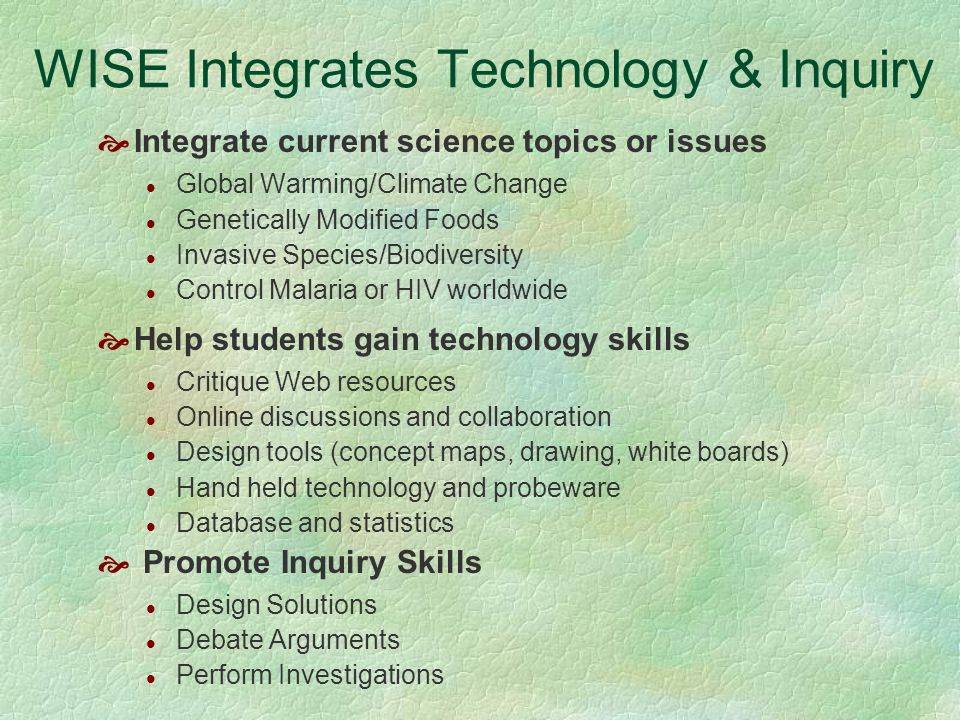 WISE Integrates Technology & Inquiry

Integrate current science topics or issues
- Global Warming/Climate Change
- Genetically Modified Foods
- Invasive Species/Biodiversity
- Control Malaria or HIV worldwide

Help students gain technology skills
- Critique Web resources
- Online discussions and collaboration
- Design tools (concept maps, drawing, white boards)
- Hand held technology and probeware
- Database and statistics

Promote Inquiry Skills
- Design Solutions
- Debate Arguments
- Perform Investigations